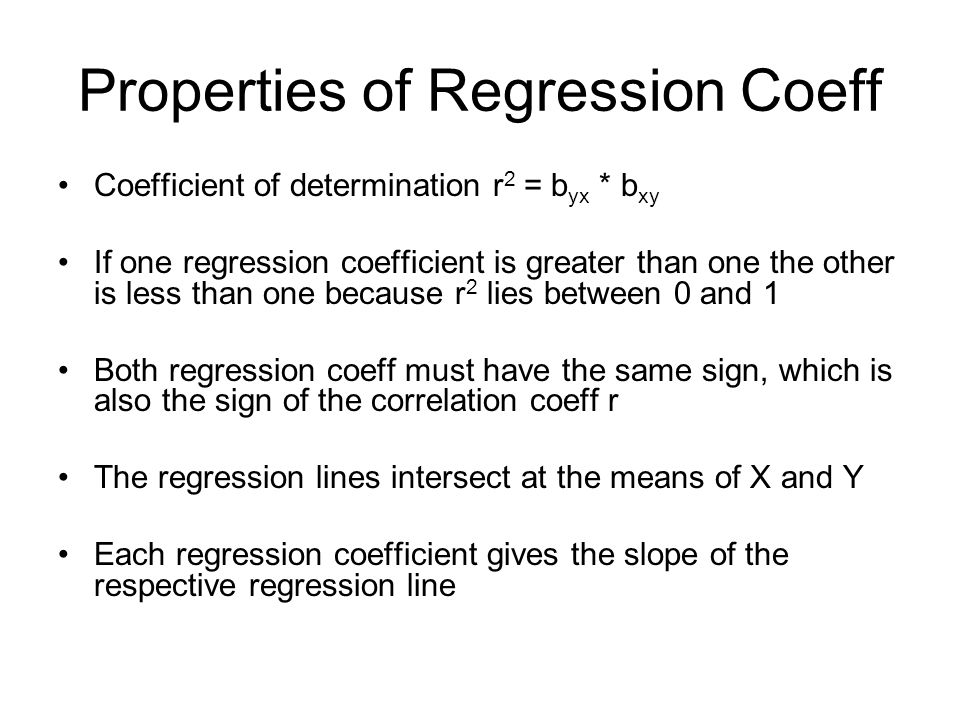 Properties of Regression Coeff

• Coefficient of determination $r^2 = b_{yx} * b_{xy}$

• If one regression coefficient is greater than one the other is less than one because $r^2$ lies between 0 and 1

• Both regression coeff must have the same sign, which is also the sign of the correlation coeff r

• The regression lines intersect at the means of X and Y

• Each regression coefficient gives the slope of the respective regression line